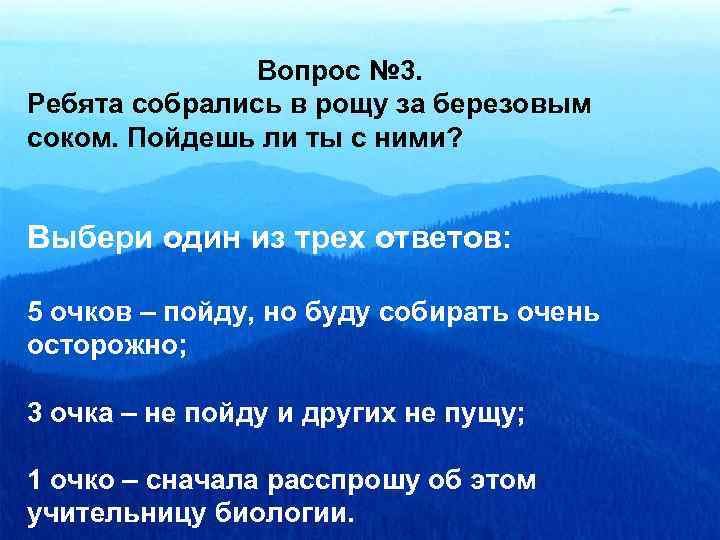 Вопрос №3.
Ребята собрались в рощу за березовым соком. Пойдешь ли ты с ними?

Выбери один из трех ответов:

5 очков – пойду, но буду собирать очень осторожно;

3 очка – не пойду и других не пущу;

1 очко – сначала расспрошу об этом учительницу биологии.